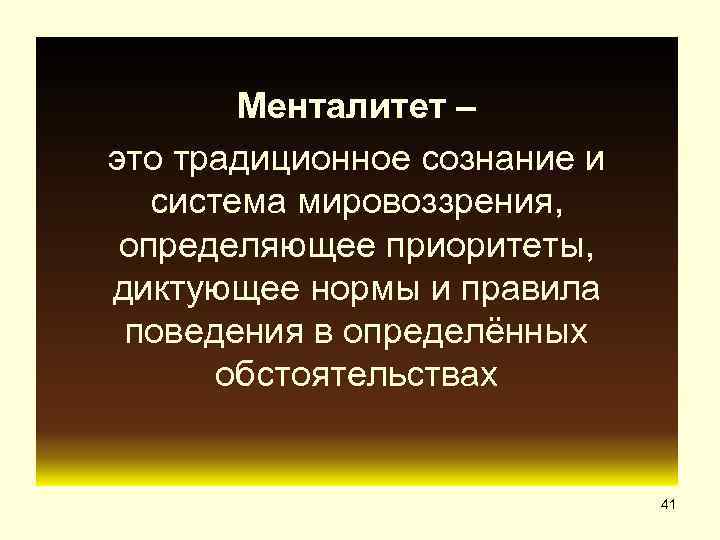 Менталитет –

это традиционное сознание и система мировоззрения, определяющее приоритеты, диктующее нормы и правила поведения в определённых обстоятельствах

41